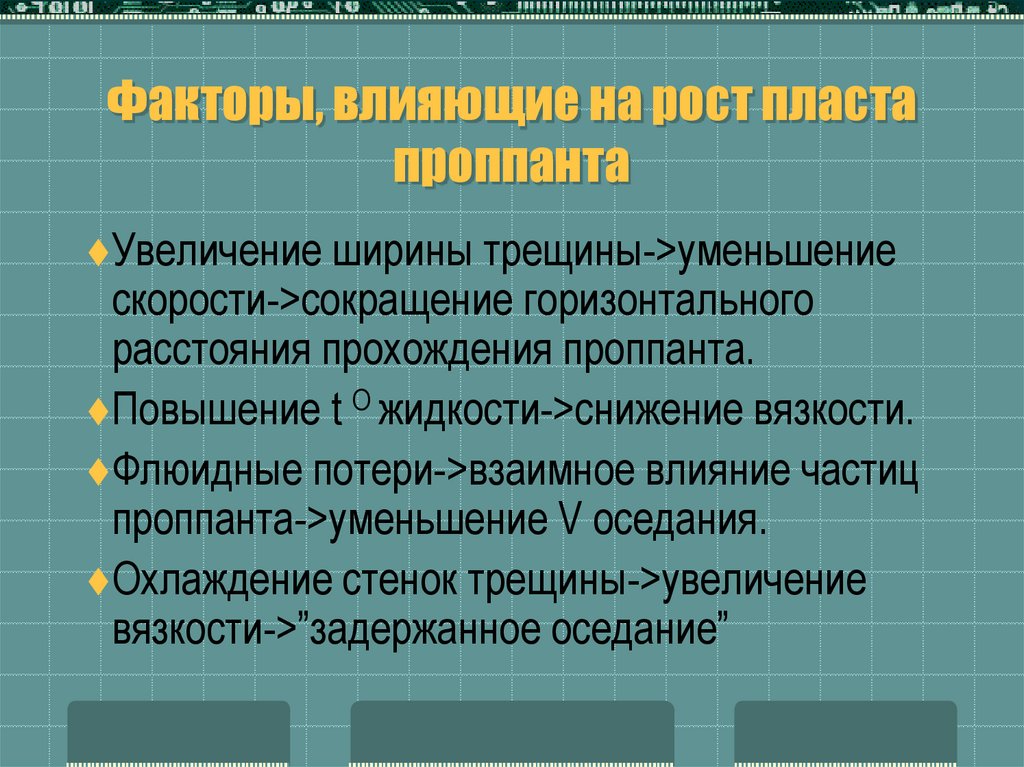 Факторы, влияющие на рост пласта проппанта

♦Увеличение ширины трещины->уменьшение скорости->сокращение горизонтального расстояния прохождения проппанта.

♦Повышение t $^{O}$ жидкости->снижение вязкости.

♦Флюидные потери->взаимное влияние частиц проппанта->уменьшение V оседания.

♦Охлаждение стенок трещины->увеличение вязкости->”задержанное оседание”